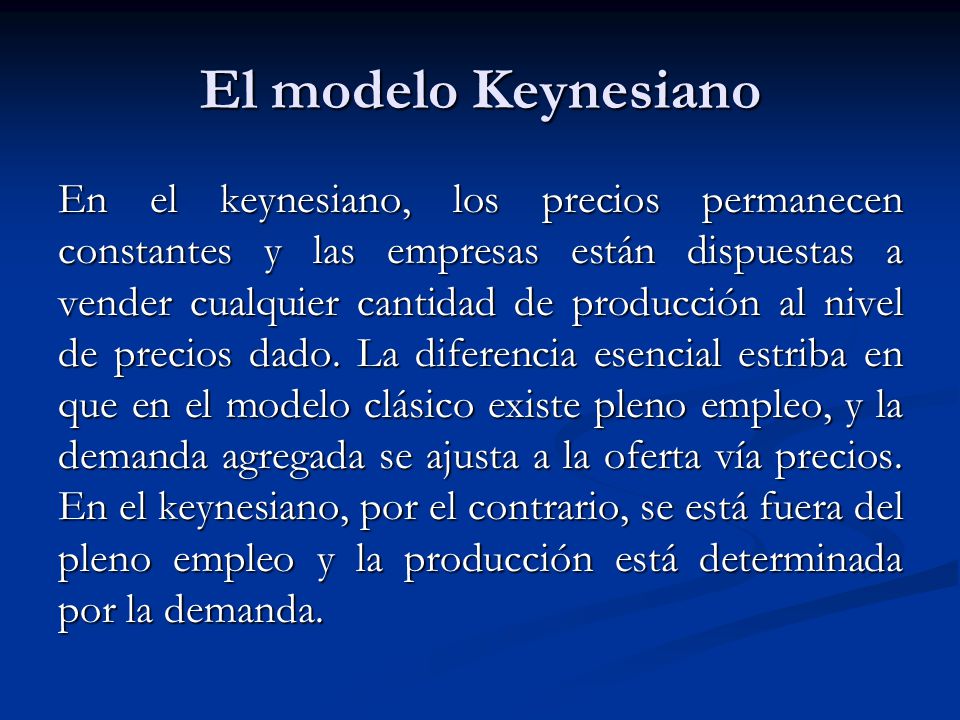 El modelo Keynesiano

En el keynesiano, los precios permanecen constantes y las empresas están dispuestas a vender cualquier cantidad de producción al nivel de precios dado. La diferencia esencial estriba en que en el modelo clásico existe pleno empleo, y la demanda agregada se ajusta a la oferta vía precios. En el keynesiano, por el contrario, se está fuera del pleno empleo y la producción está determinada por la demanda.